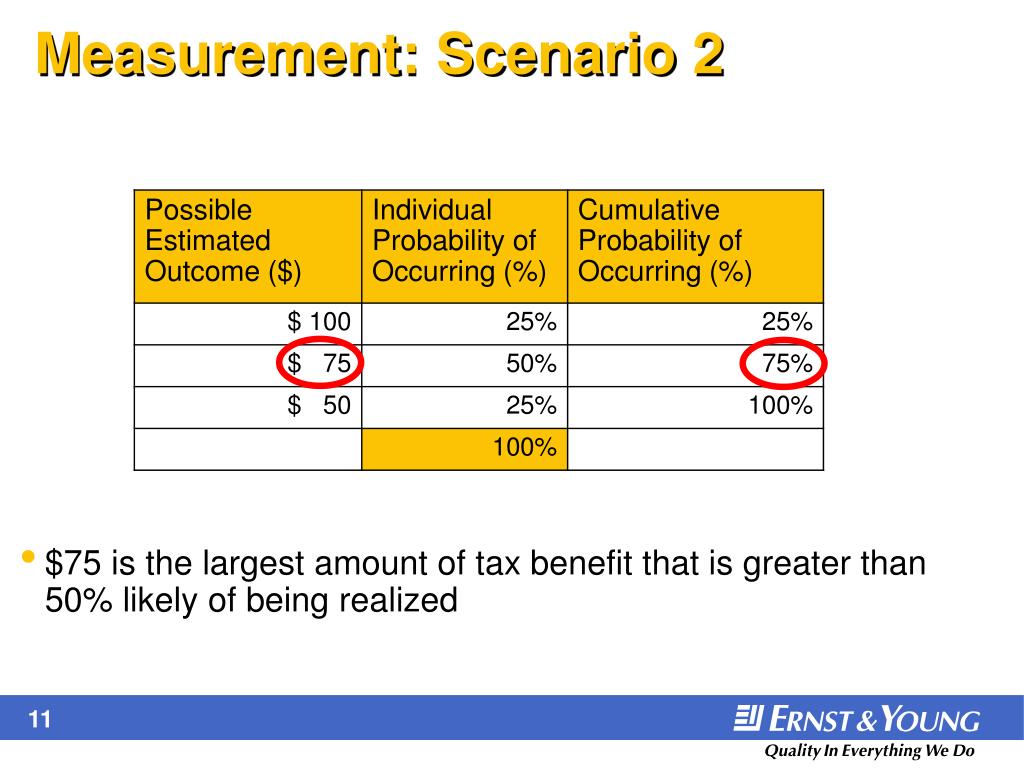 Measurement: Scenario 2

| Possible Estimated Outcome ($) | Individual Probability of Occurring (%) | Cumulative Probability of Occurring (%) |
|---|---|---|
| \$ 100 | 25% | 25% |
| \$ 75 | 50% | 75% |
| \$ 50 | 25% | 100% |
| | 100% | |

• \$75 is the largest amount of tax benefit that is greater than 50% likely of being realized

11

ERNST & YOUNG
Quality In Everything We Do